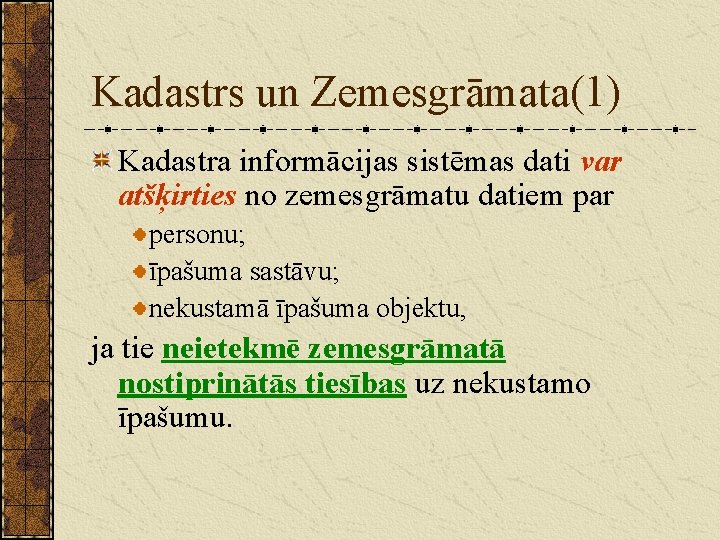 Kadastrs un Zemesgrāmata(1)

Kadastra informācijas sistēmas dati var atšķirties no zemesgrāmatu datiem par

personu;

īpašuma sastāvu;

nekustamā īpašuma objektu,

ja tie neietekmē zemesgrāmatā nostiprinātās tiesības uz nekustamo īpašumu.